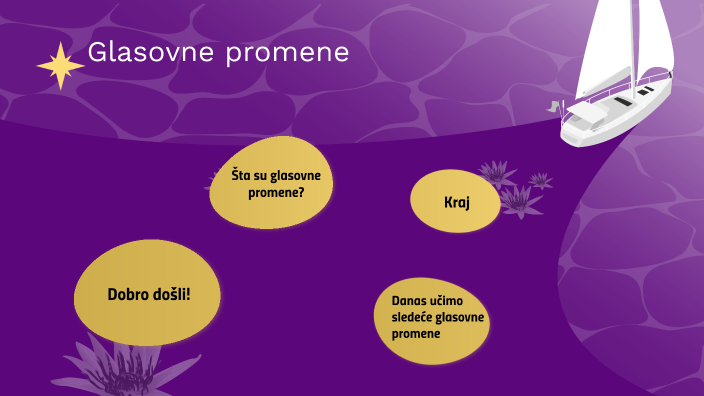 Glasovne promene

Šta su glasovne promene?

Kraj

Dobro došli!

Danas učimo sledeće glasovne promene